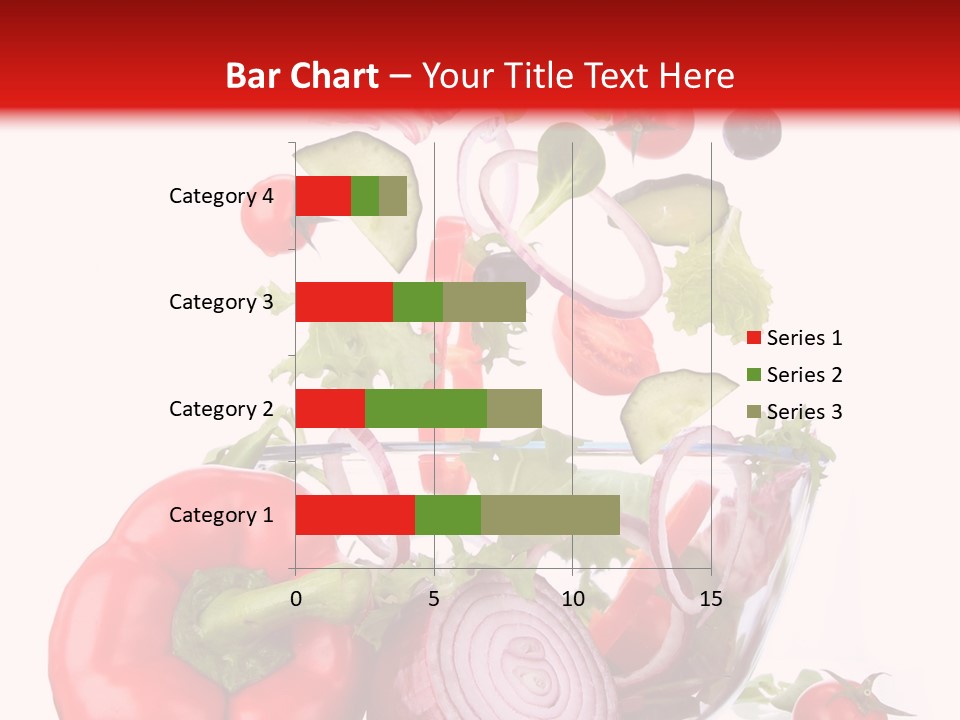 Bar Chart – Your Title Text Here

Category 4
Category 3
Category 2
Category 1

0
5
10
15

Series 1
Series 2
Series 3